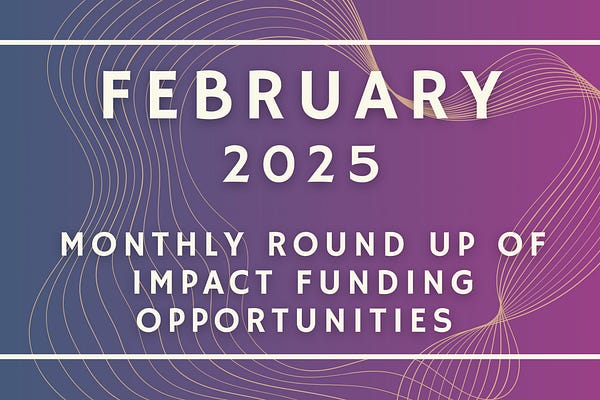 FEBRUARY
2025

MONTHLY ROUND UP OF IMPACT FUNDING OPPORTUNITIES